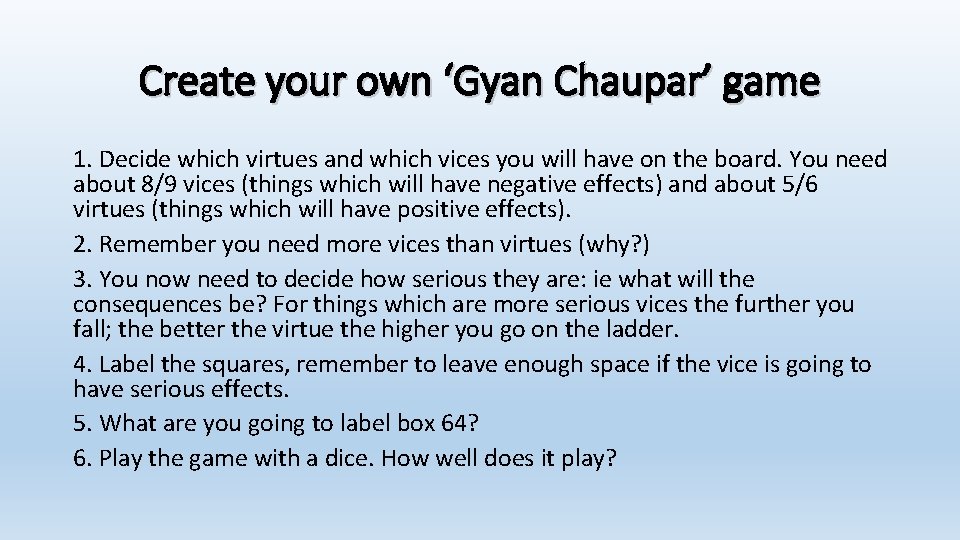 Create your own ‘Gyan Chaupar’ game

1. Decide which virtues and which vices you will have on the board. You need about 8/9 vices (things which will have negative effects) and about 5/6 virtues (things which will have positive effects).

2. Remember you need more vices than virtues (why?)

3. You now need to decide how serious they are: ie what will the consequences be? For things which are more serious vices the further you fall; the better the virtue the higher you go on the ladder.

4. Label the squares, remember to leave enough space if the vice is going to have serious effects.

5. What are you going to label box 64?

6. Play the game with a dice. How well does it play?